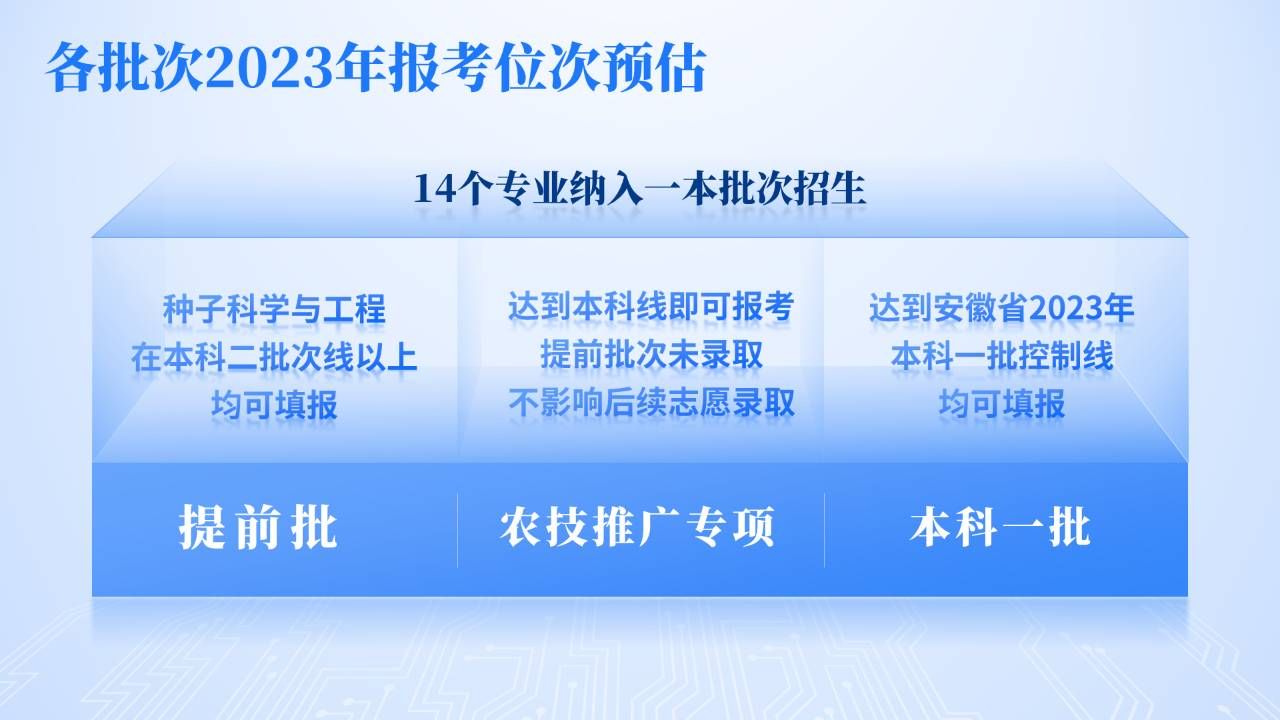 各批次2023年报考位次预估

14个专业纳入一本批次招生

种子科学与工程
在本科二批次线以上
均可填报

提前批

达到本科线即可报考
提前批次未录取
不影响后续志愿录取

农技推广专项

达到安徽省2023年
本科一批控制线
均可填报

本科一批